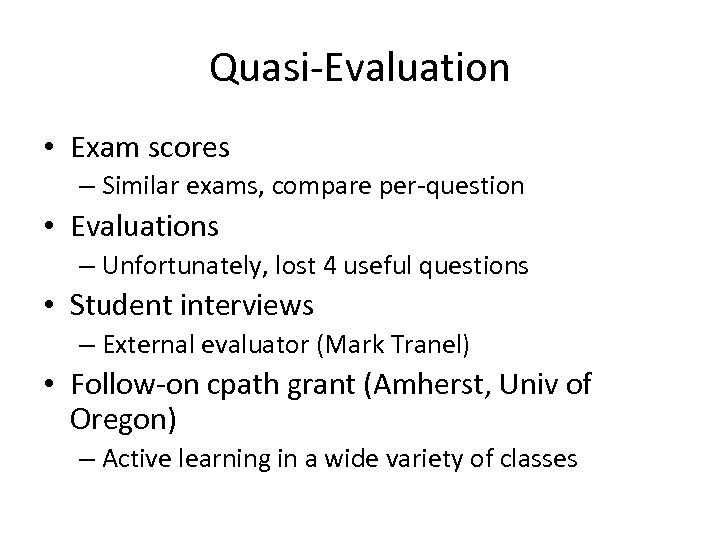 Quasi-Evaluation

• Exam scores
  – Similar exams, compare per-question
• Evaluations
  – Unfortunately, lost 4 useful questions
• Student interviews
  – External evaluator (Mark Tranel)
• Follow-on cpath grant (Amherst, Univ of Oregon)
  – Active learning in a wide variety of classes